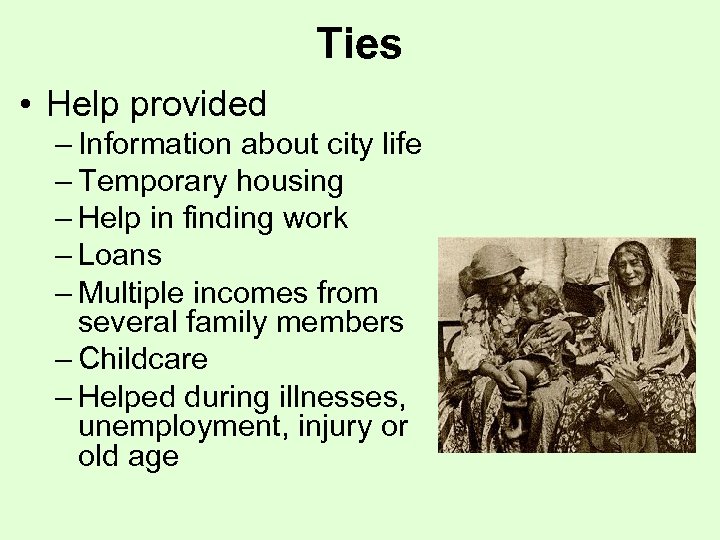 Ties

• Help provided
– Information about city life
– Temporary housing
– Help in finding work
– Loans
– Multiple incomes from several family members
– Childcare
– Helped during illnesses, unemployment, injury or old age